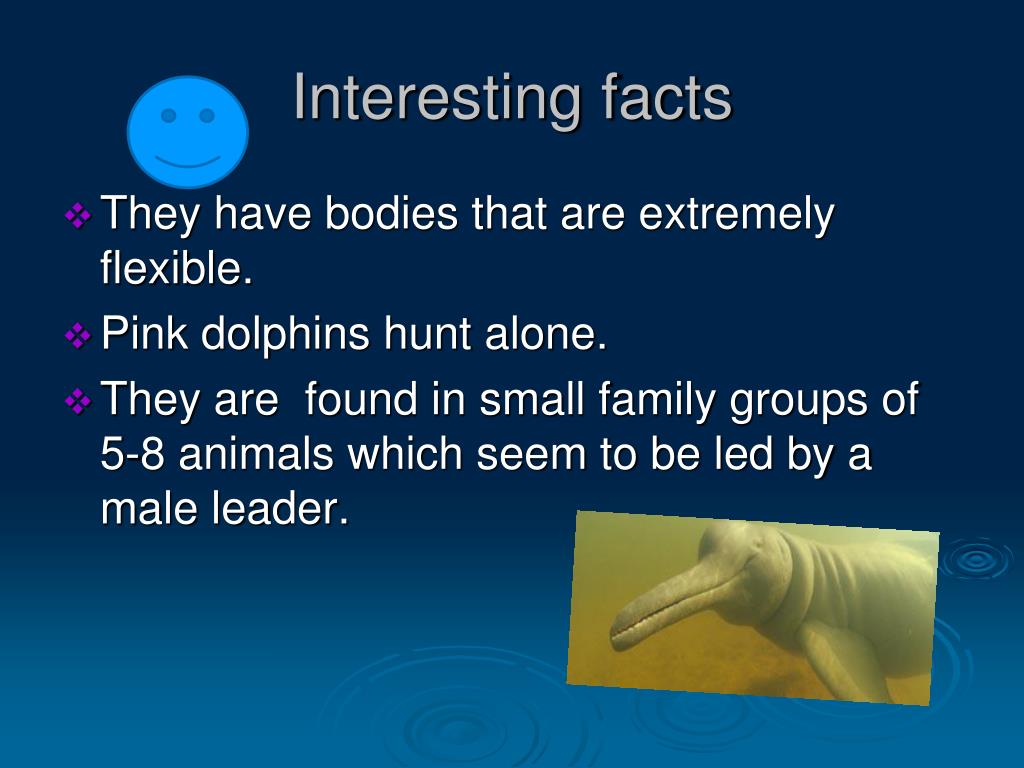 Interesting facts

❖ They have bodies that are extremely flexible.

❖ Pink dolphins hunt alone.

❖ They are  found in small family groups of 5-8 animals which seem to be led by a male leader.